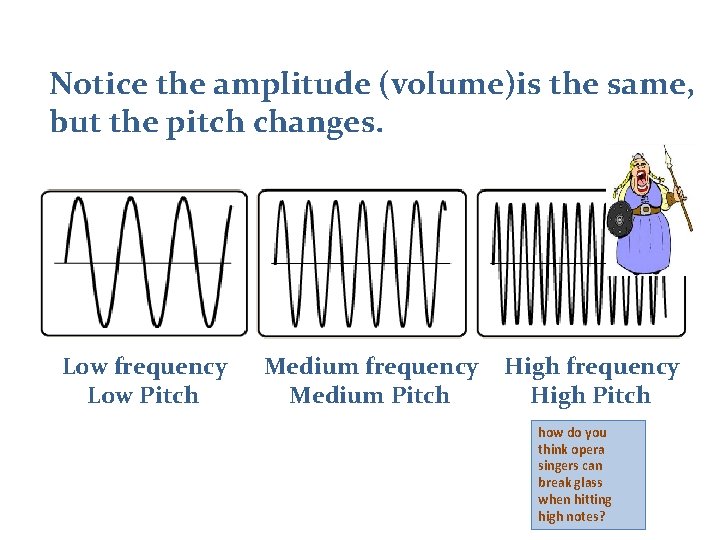 Notice the amplitude (volume)is the same, but the pitch changes.

Low frequency
Low Pitch

Medium frequency
Medium Pitch

High frequency
High Pitch

how do you think opera singers can break glass when hitting high notes?